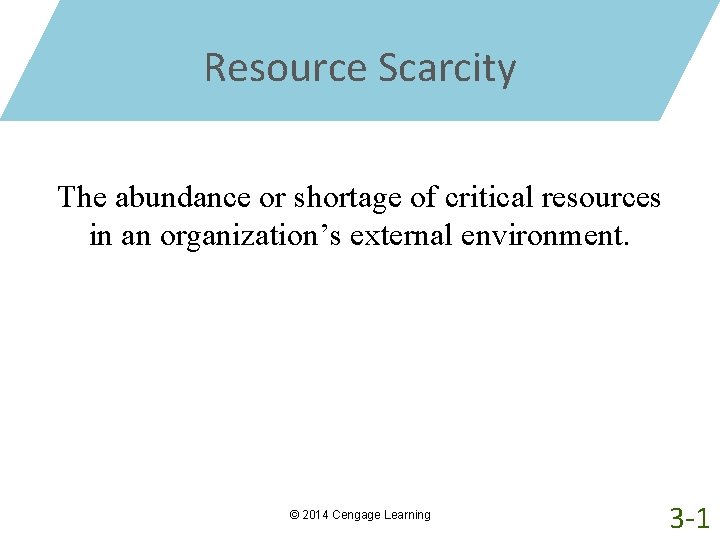 Resource Scarcity

The abundance or shortage of critical resources in an organization’s external environment.

© 2014 Cengage Learning

3-1